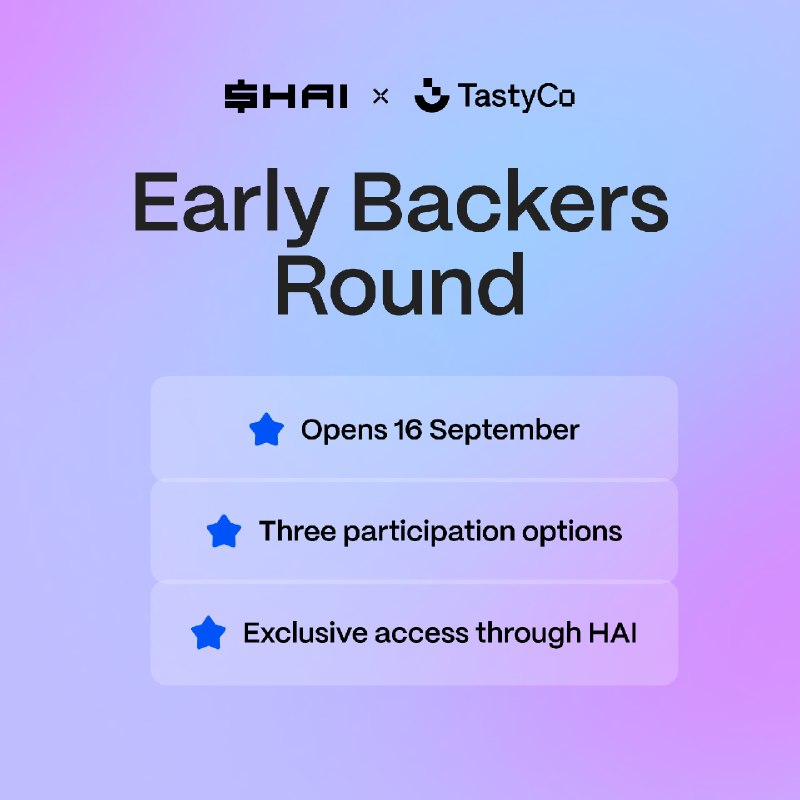 $HAI × TastyCo

Early Backers Round

Opens 16 September

Three participation options

Exclusive access through HAI